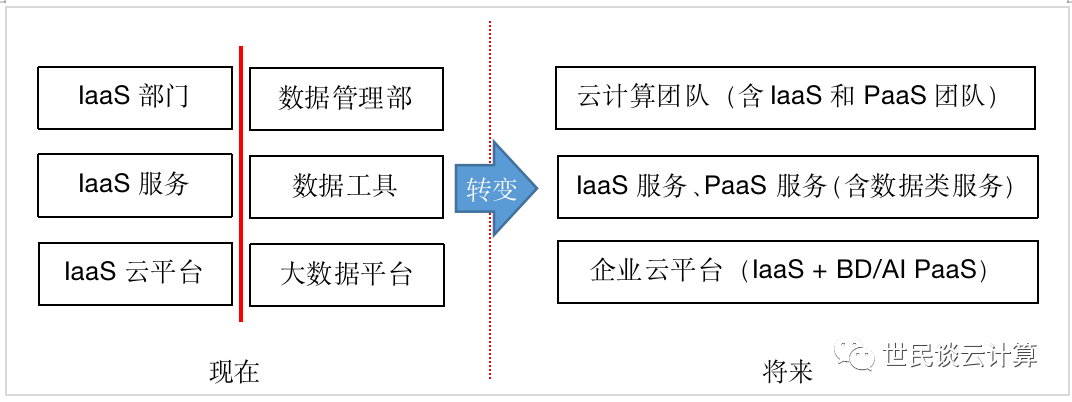 IaaS 部门

IaaS 服务

IaaS 云平台

数据管理部

数据工具

大数据平台

转变

云计算团队（含 IaaS 和 PaaS 团队）

IaaS 服务、PaaS 服务(含数据类服务)

企业云平台（IaaS + BD/AI PaaS）

现在

将来

世民谈云计算